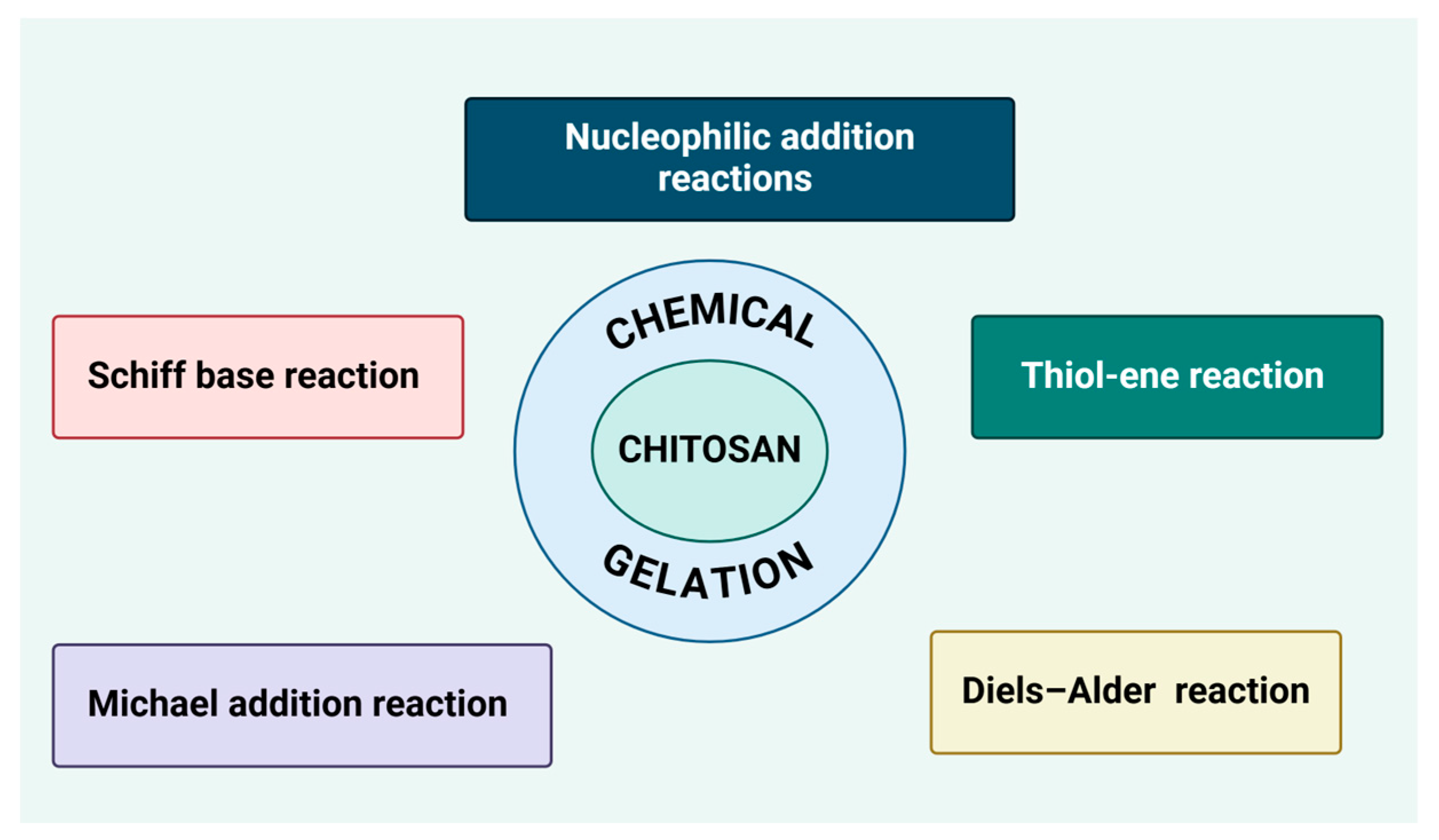 Nucleophilic addition reactions

Schiff base reaction

CHEMICAL

CHITOSAN

GELATION

Thiol-ene reaction

Michael addition reaction

Diels–Alder reaction